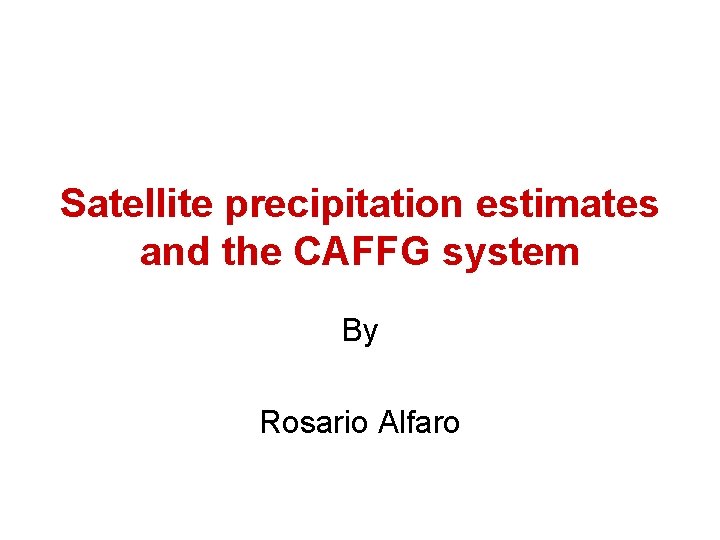 Satellite precipitation estimates and the CAFFG system

By

Rosario Alfaro